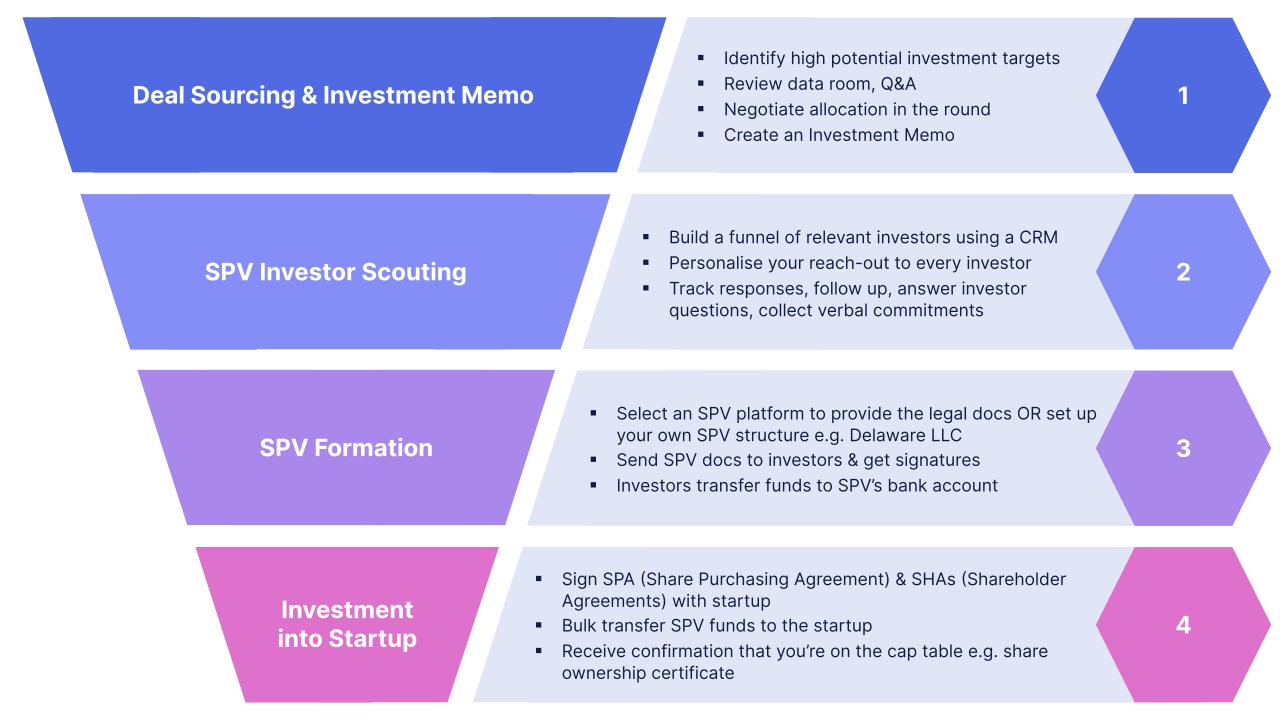 Deal Sourcing & Investment Memo

▪ Identify high potential investment targets
▪ Review data room, Q&A
▪ Negotiate allocation in the round
▪ Create an Investment Memo

1

SPV Investor Scouting

▪ Build a funnel of relevant investors using a CRM
▪ Personalise your reach-out to every investor
▪ Track responses, follow up, answer investor questions, collect verbal commitments

2

SPV Formation

▪ Select an SPV platform to provide the legal docs OR set up your own SPV structure e.g. Delaware LLC
▪ Send SPV docs to investors & get signatures
▪ Investors transfer funds to SPV's bank account

3

Investment into Startup

▪ Sign SPA (Share Purchasing Agreement) & SHAs (Shareholder Agreements) with startup
▪ Bulk transfer SPV funds to the startup
▪ Receive confirmation that you're on the cap table e.g. share ownership certificate

4